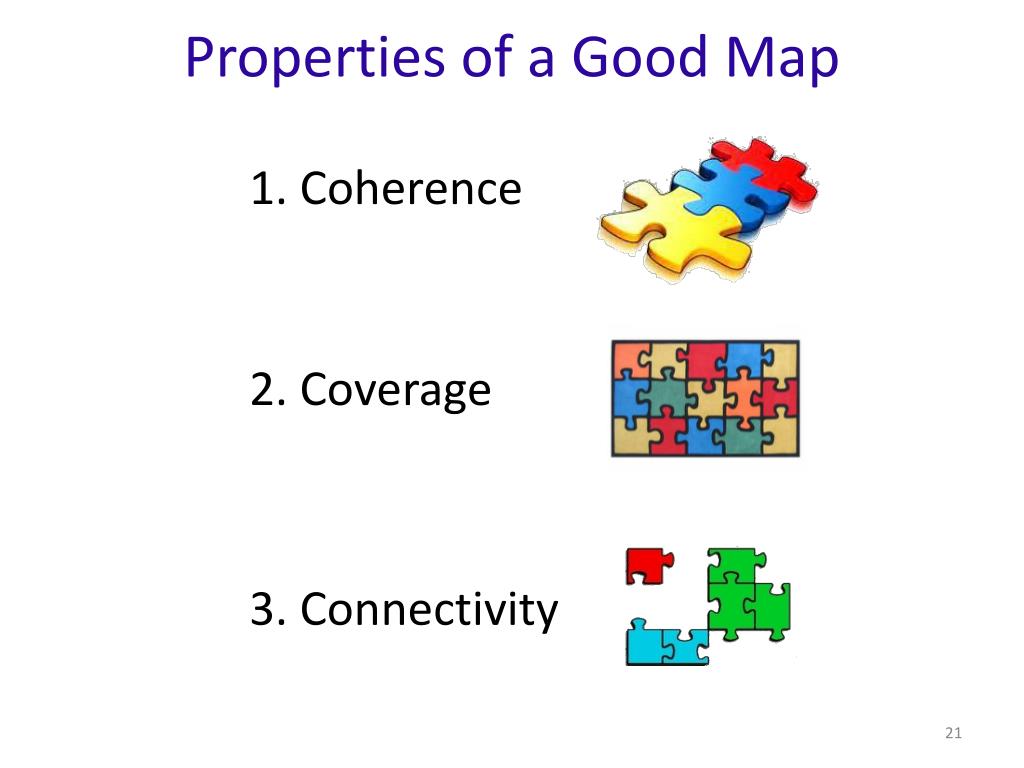 Properties of a Good Map

1. Coherence

2. Coverage

3. Connectivity

21